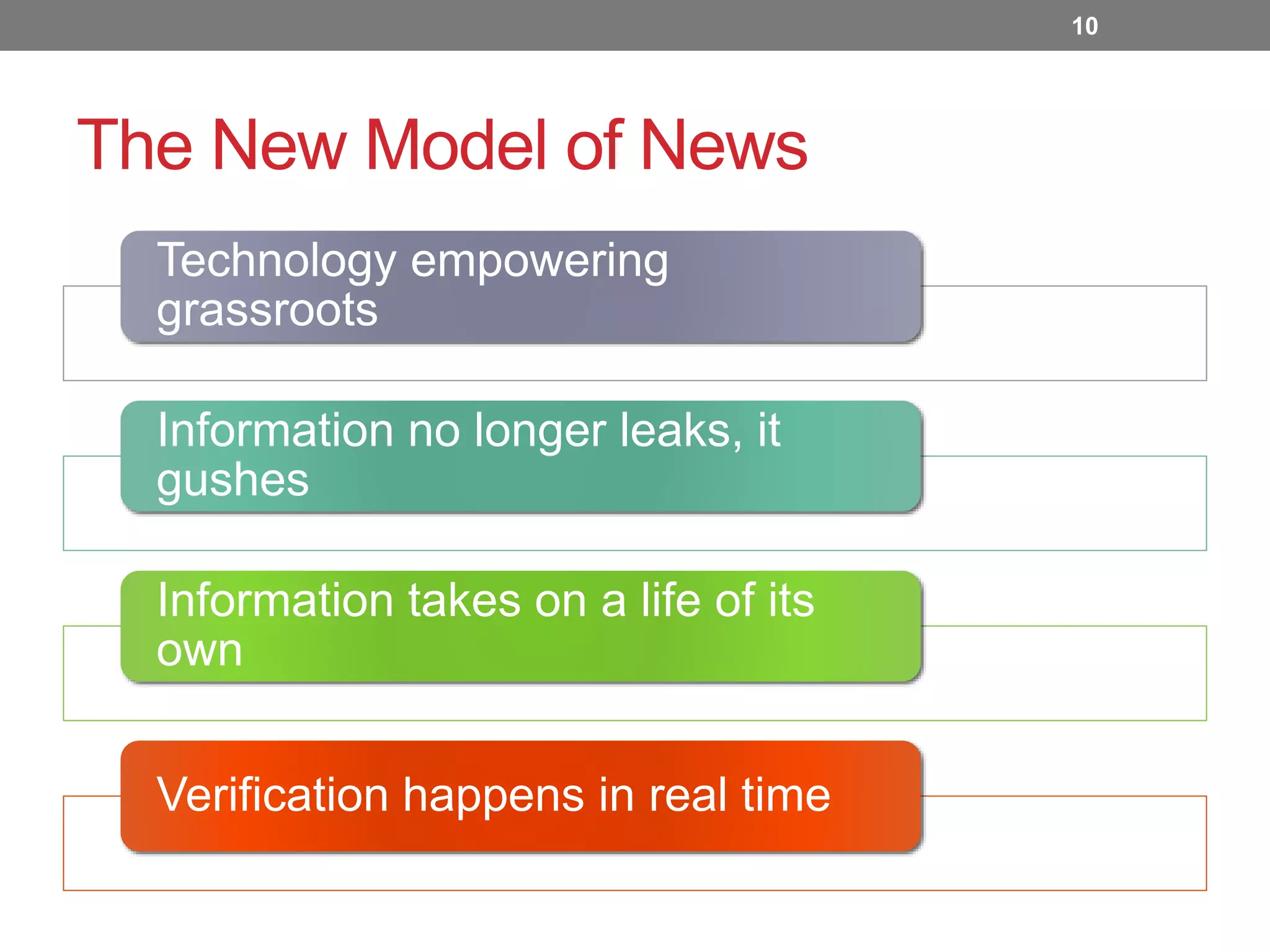 10

The New Model of News

Technology empowering grassroots

Information no longer leaks, it gushes

Information takes on a life of its own

Verification happens in real time